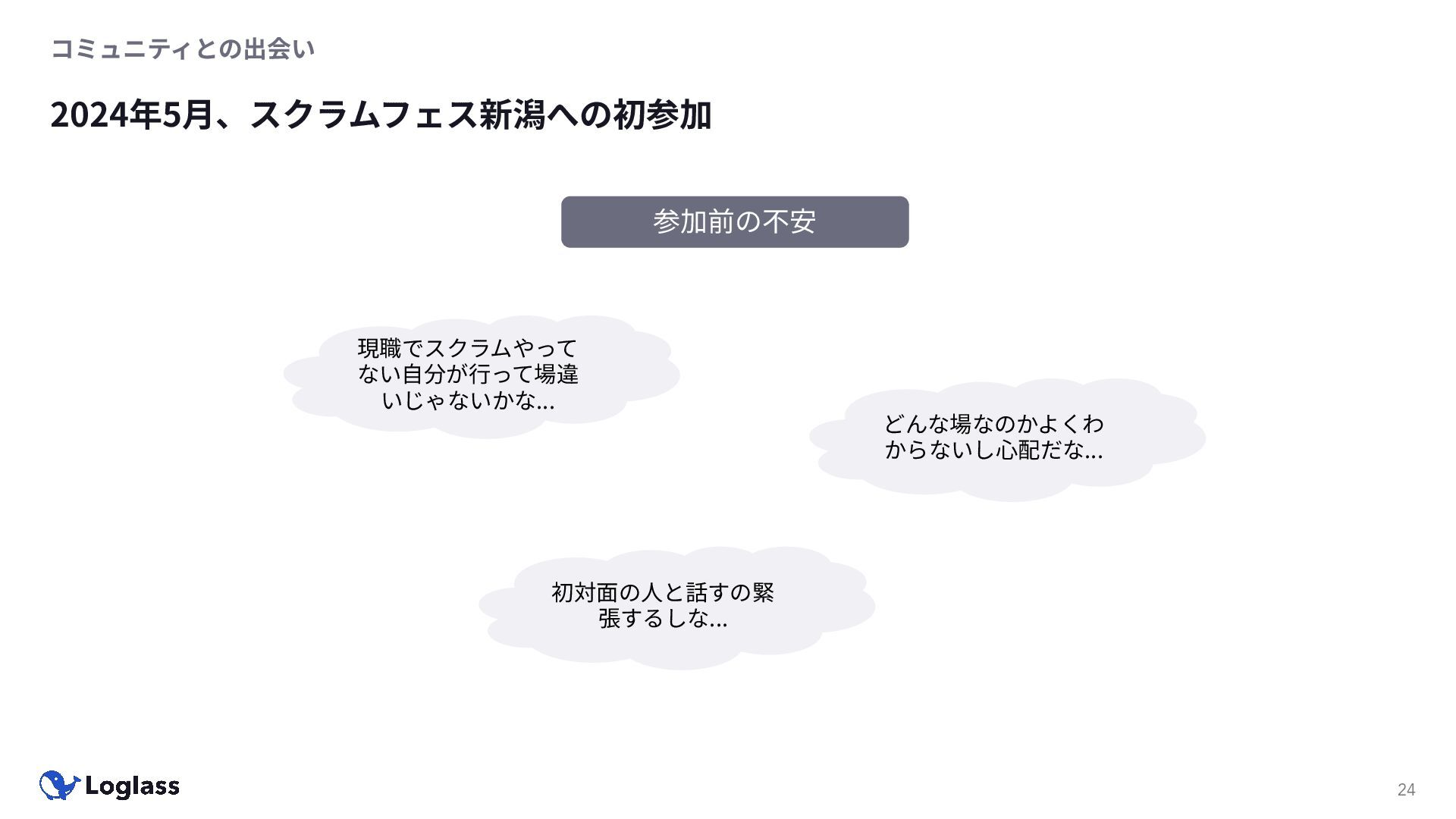 コミュニティとの出会い

2024年5月、スクラムフェス新潟への初参加

参加前の不安

現職でスクラムやってない自分が行って場違いじゃないかな...

どんな場なのかよくわからないし心配だな...

初対面の人と話すの緊張するしな...

Loglass

24